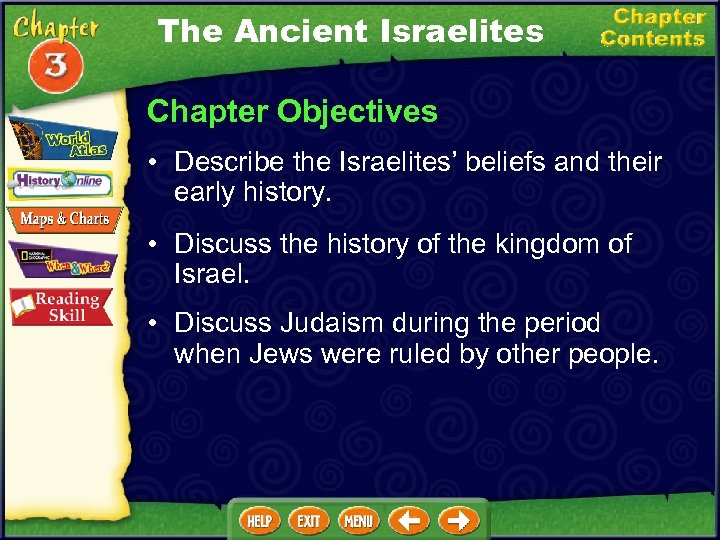 Chapter 3

The Ancient Israelites

Chapter Contents

World Atlas

History Online

Maps & Charts

NATIONAL GEOGRAPHIC When & Where?

Reading Skill

Chapter Objectives

• Describe the Israelites' beliefs and their early history.

• Discuss the history of the kingdom of Israel.

• Discuss Judaism during the period when Jews were ruled by other people.

HELP EXIT MENU